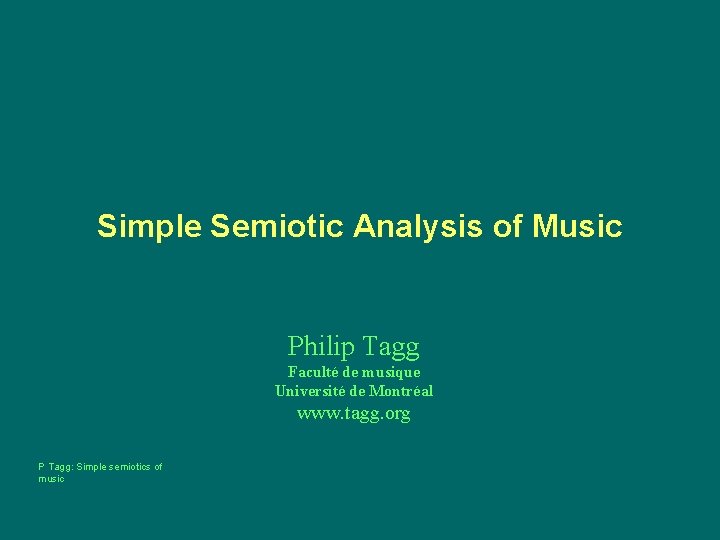 Simple Semiotic Analysis of Music

Philip Tagg
Faculté de musique
Université de Montréal
www.tagg.org

P Tagg: Simple semiotics of music